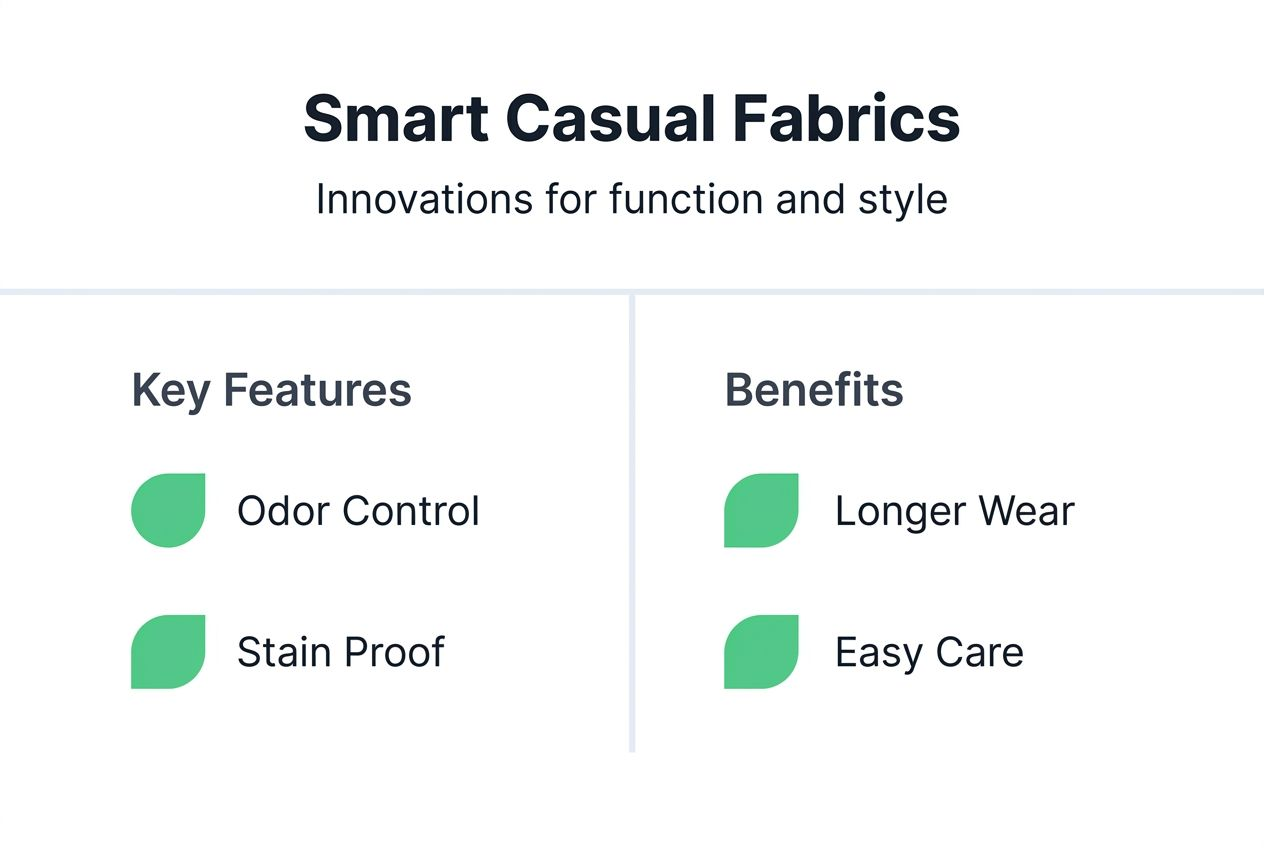 Smart Casual Fabrics

Innovations for function and style

Key Features

Odor Control

Stain Proof

Benefits

Longer Wear

Easy Care